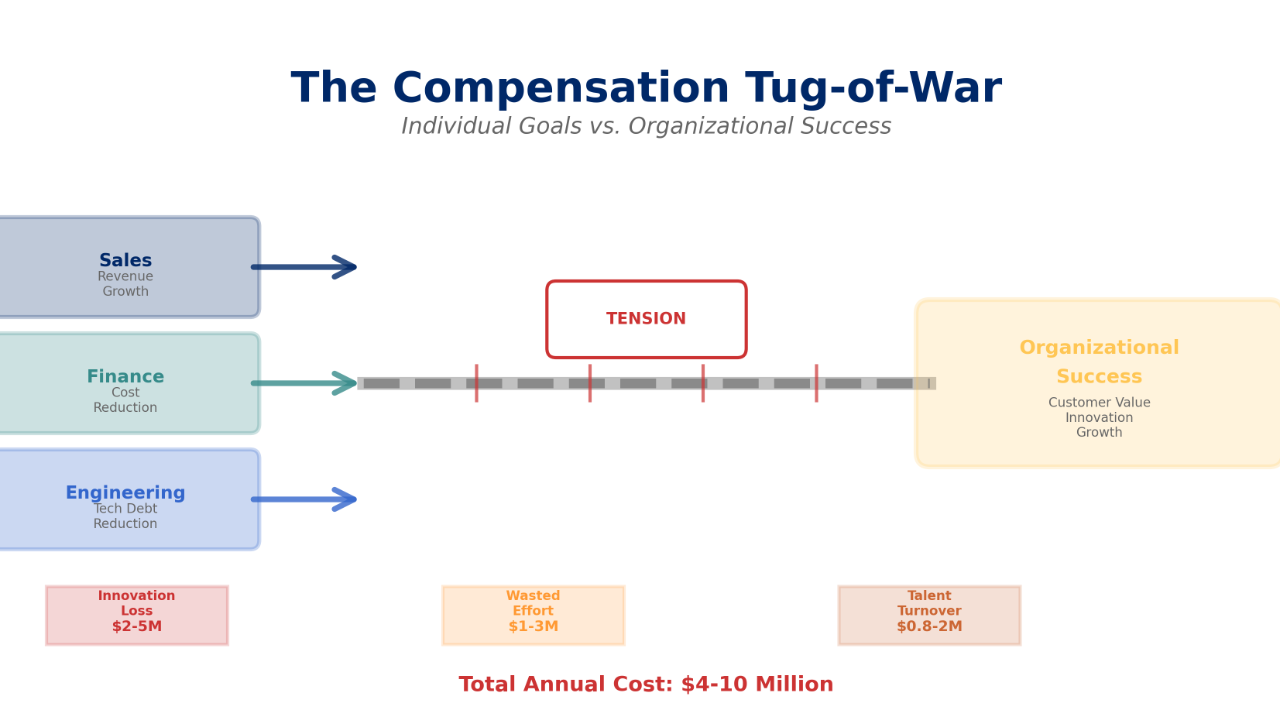 The Compensation Tug-of-War

Individual Goals vs. Organizational Success

Sales
Revenue Growth

Finance
Cost Reduction

Engineering
Tech Debt Reduction

TENSION

Organizational Success
Customer Value
Innovation
Growth

Innovation Loss
$2-5M

Wasted Effort
$1-3M

Talent Turnover
$0.8-2M

Total Annual Cost: $4-10 Million